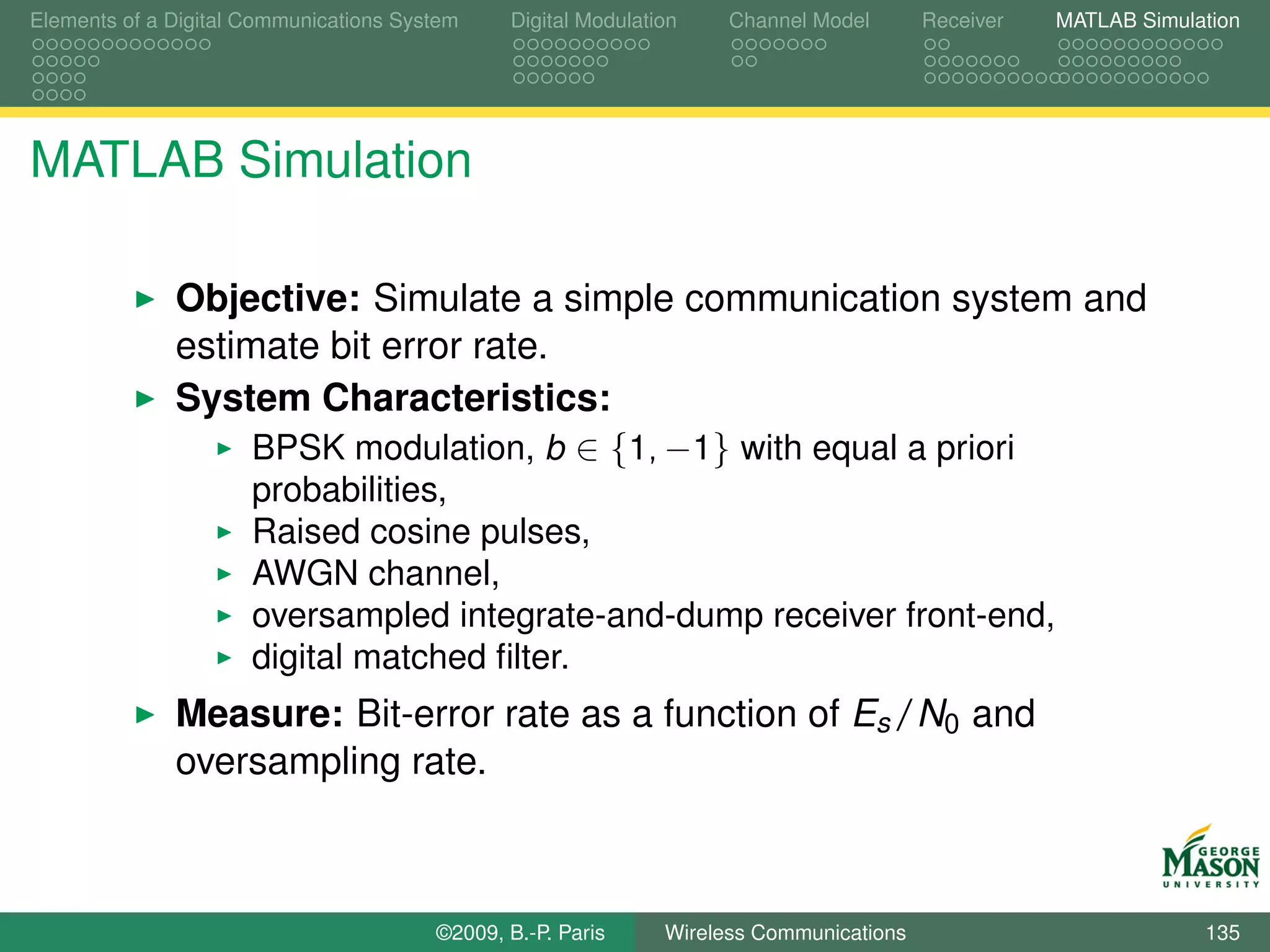 Elements of a Digital Communications System Digital Modulation Channel Model Receiver MATLAB Simulation

MATLAB Simulation

▶ **Objective:** Simulate a simple communication system and estimate bit error rate.

▶ **System Characteristics:**
▶ BPSK modulation, $b \in \{1, -1\}$ with equal a priori probabilities,
▶ Raised cosine pulses,
▶ AWGN channel,
▶ oversampled integrate-and-dump receiver front-end,
▶ digital matched filter.

▶ **Measure:** Bit-error rate as a function of $E_s/N_0$ and oversampling rate.

GEORGE MASON UNIVERSITY

©2009, B.-P. Paris Wireless Communications 135